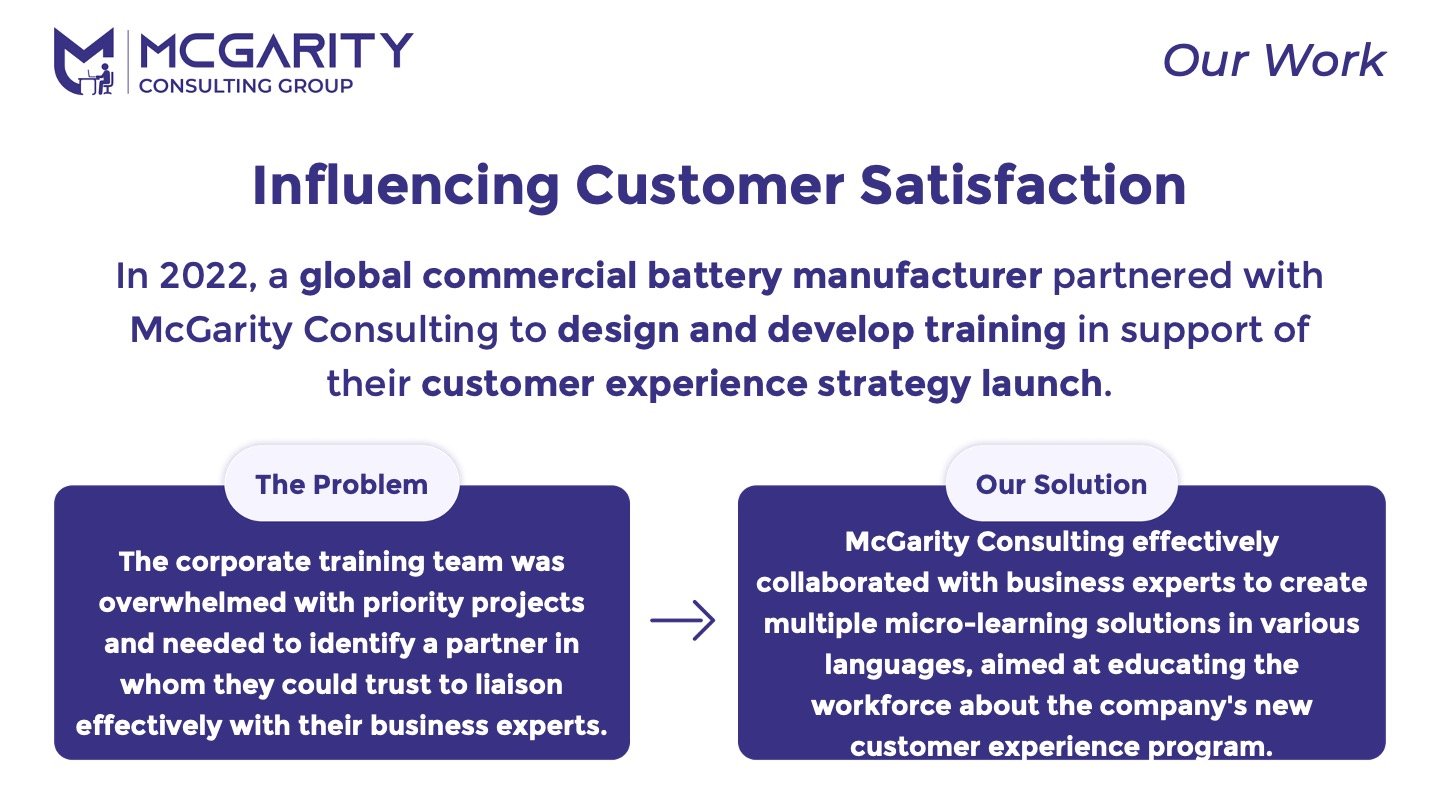 MCGARITY
CONSULTING GROUP

Our Work

Influencing Customer Satisfaction

In 2022, a global commercial battery manufacturer partnered with McGarity Consulting to design and develop training in support of their customer experience strategy launch.

The Problem

The corporate training team was overwhelmed with priority projects and needed to identify a partner in whom they could trust to liaison effectively with their business experts.

Our Solution

McGarity Consulting effectively collaborated with business experts to create multiple micro-learning solutions in various languages, aimed at educating the workforce about the company's new customer experience program.